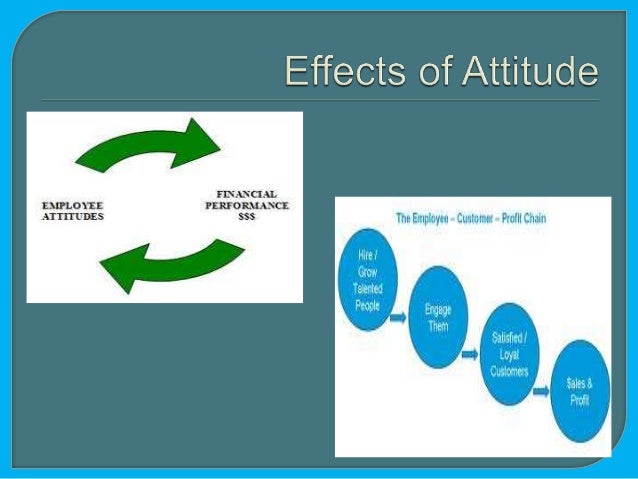 Effects of Attitude

EMPLOYEE ATTITUDES

FINANCIAL PERFORMANCE $$$

The Employee – Customer – Profit Chain

Hire / Grow Talented People

Engage Them

Satisfied / Loyal Customers

Sales & Profit